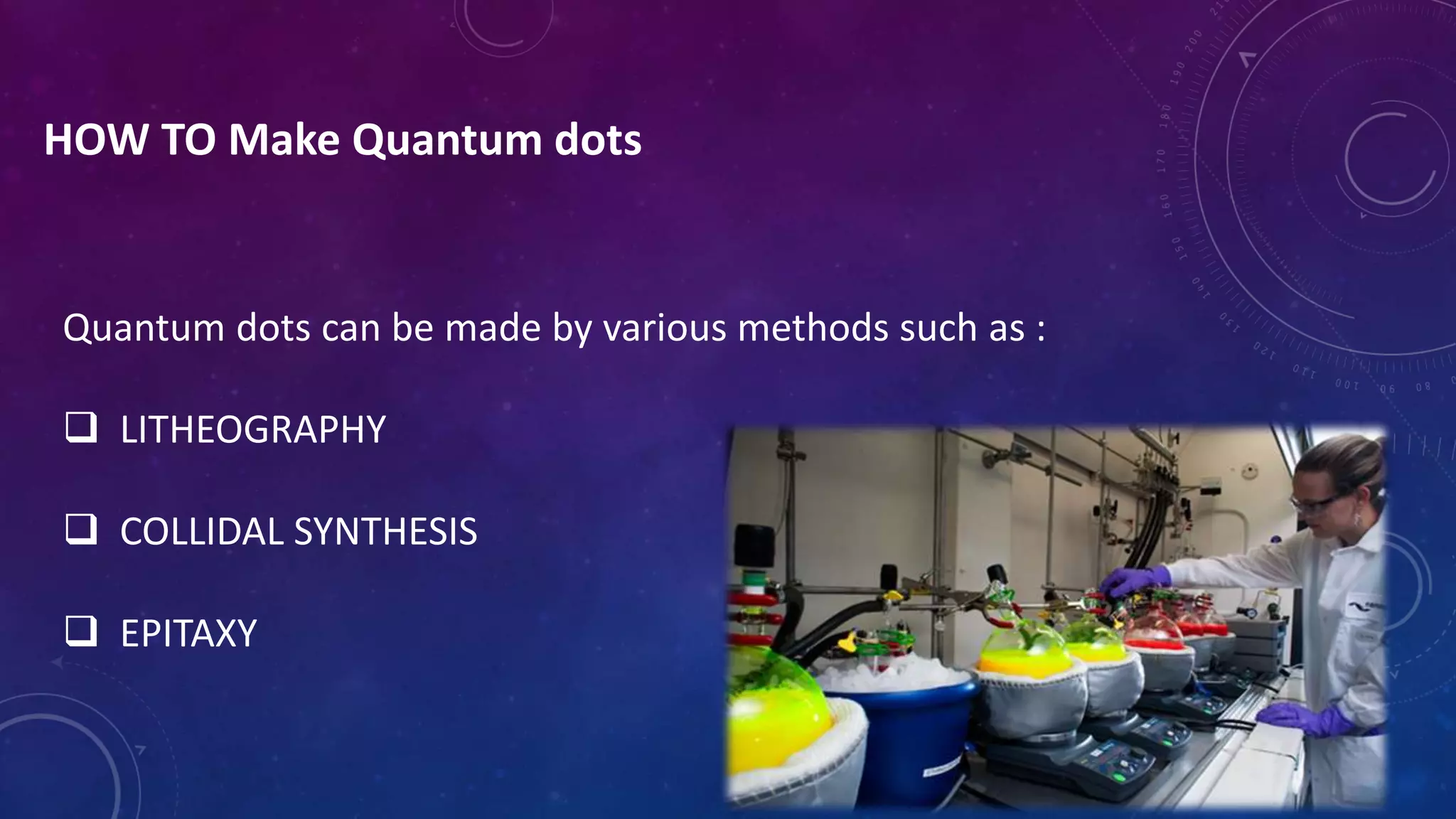 HOW TO Make Quantum dots

Quantum dots can be made by various methods such as :

❑ LITHEOGRAPHY

❑ COLLIDAL SYNTHESIS

❑ EPITAXY